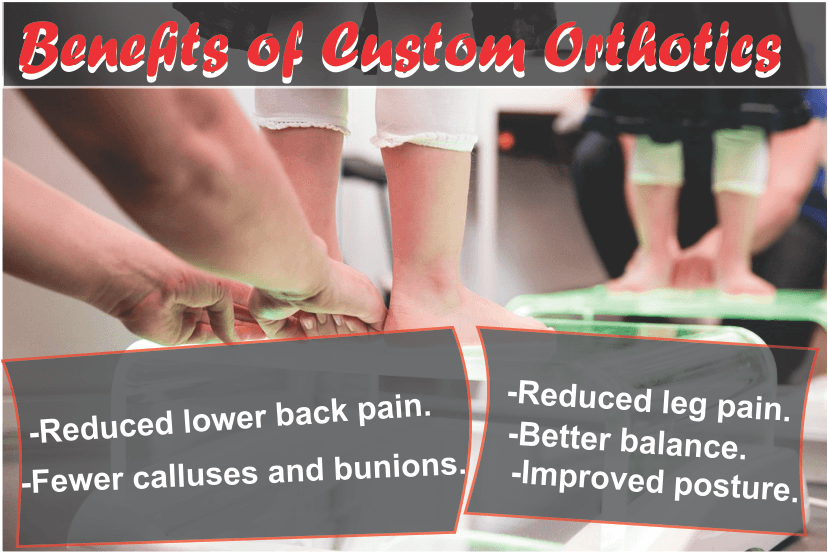 Benefits of Custom Orthotics

-Reduced lower back pain.
-Fewer calluses and bunions.

-Reduced leg pain.
-Better balance.
-Improved posture.